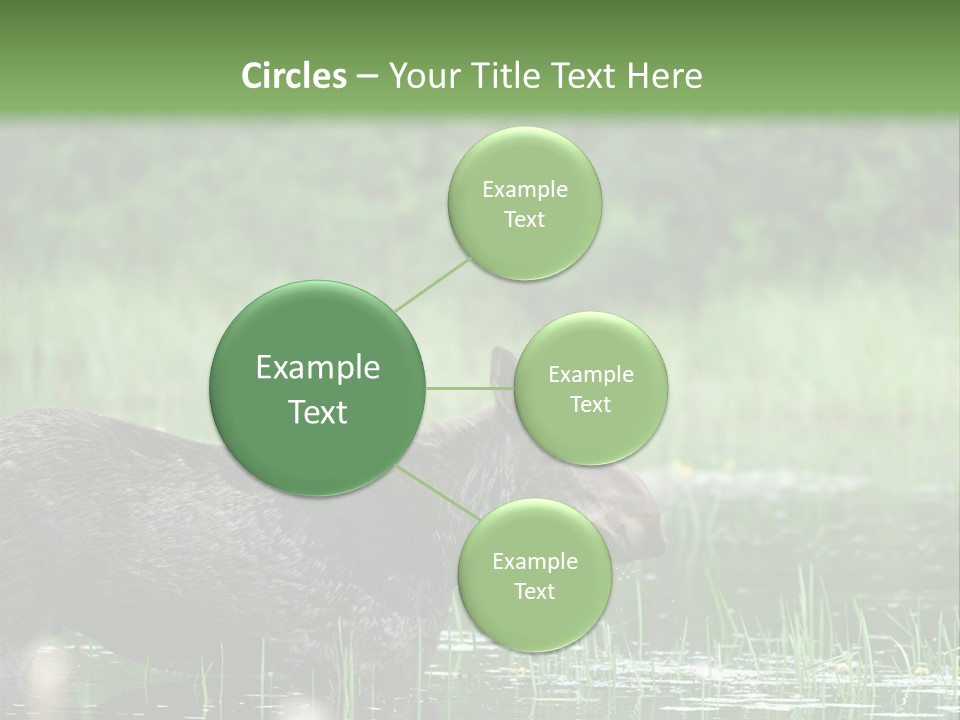 Circles – Your Title Text Here

Example Text

Example Text

Example Text

Example Text